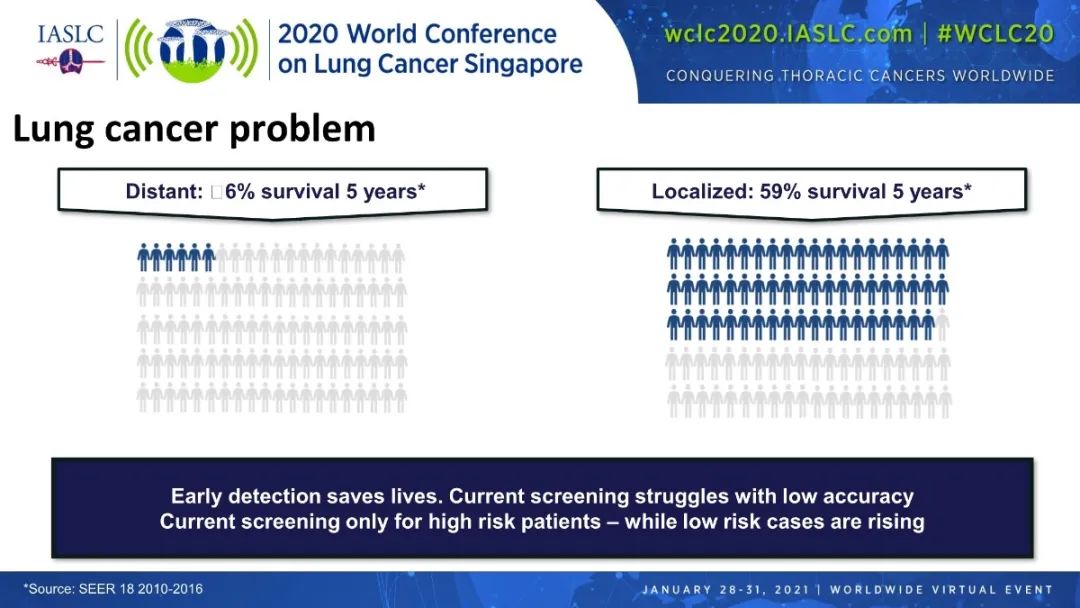 IASLC

2020 World Conference on Lung Cancer Singapore

wclc2020.IASLC.com | #WCLC20

CONQUERING THORACIC CANCERS WORLDWIDE

Lung cancer problem

Distant: □6% survival 5 years*

Localized: 59% survival 5 years*

Early detection saves lives. Current screening struggles with low accuracy
Current screening only for high risk patients – while low risk cases are rising

*Source: SEER 18 2010-2016

JANUARY 28-31, 2021 | WORLDWIDE VIRTUAL EVENT